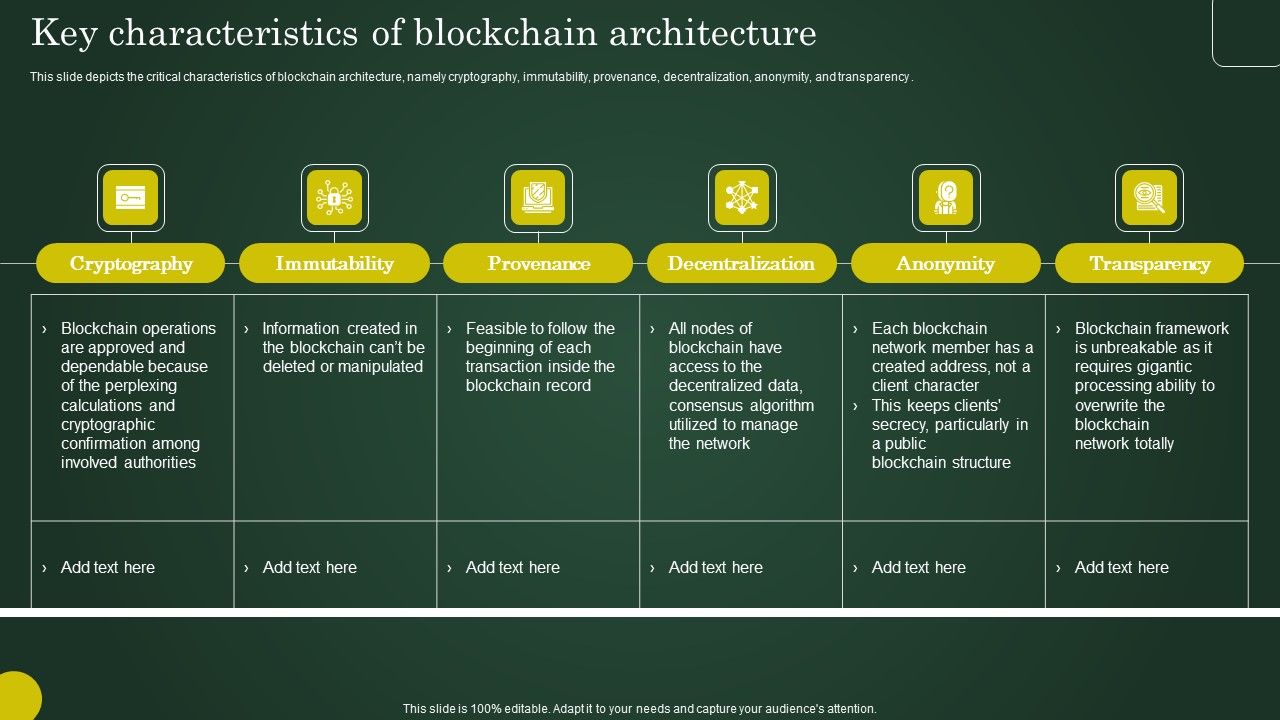 Key characteristics of blockchain architecture

This slide depicts the critical characteristics of blockchain architecture, namely cryptography, immutability, provenance, decentralization, anonymity, and transparency.

| Cryptography | Immutability | Provenance | Decentralization | Anonymity | Transparency |
|---|---|---|---|---|---|
| › Blockchain operations are approved and dependable because of the perplexing calculations and cryptographic confirmation among involved authorities | › Information created in the blockchain can't be deleted or manipulated | › Feasible to follow the beginning of each transaction inside the blockchain record | › All nodes of blockchain have access to the decentralized data, consensus algorithm utilized to manage the network | › Each blockchain network member has a created address, not a client character › This keeps clients' secrecy, particularly in a public blockchain structure | › Blockchain framework is unbreakable as it requires gigantic processing ability to overwrite the blockchain network totally |
| › Add text here | › Add text here | › Add text here | › Add text here | › Add text here | › Add text here |

This slide is 100% editable. Adapt it to your needs and capture your audience's attention.